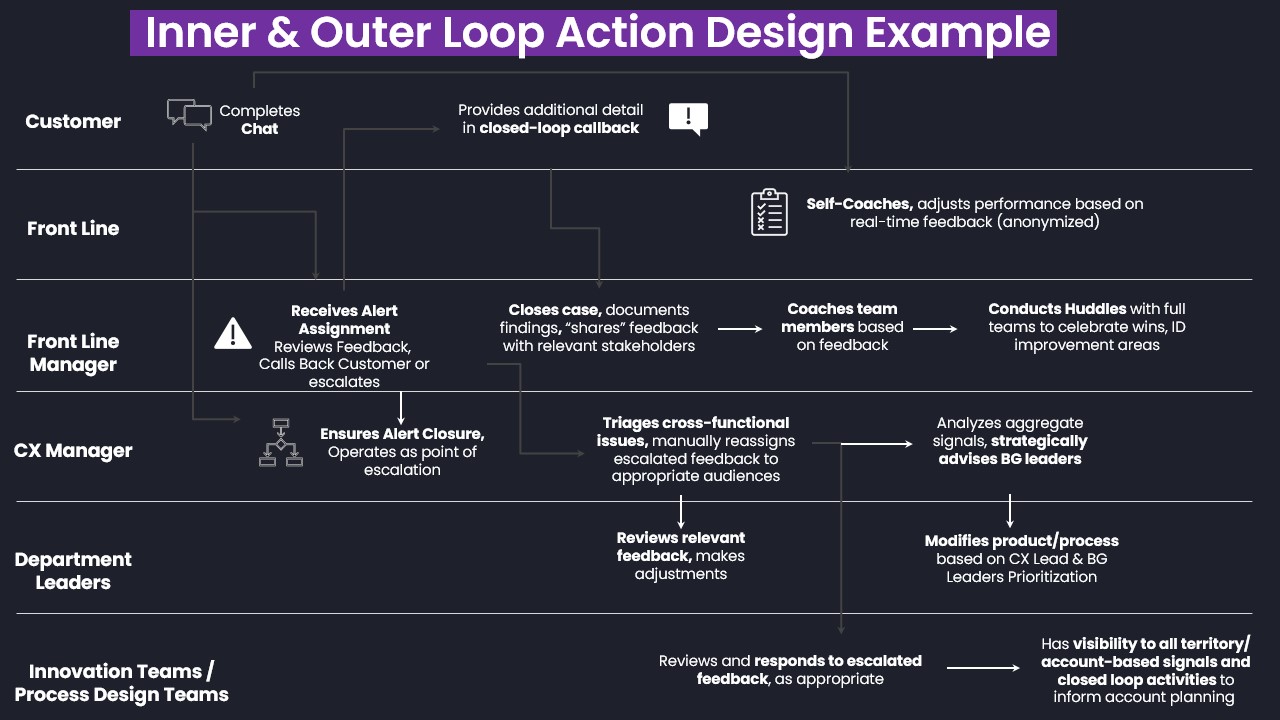 Inner & Outer Loop Action Design Example

Customer

Completes Chat

Provides additional detail in closed-loop callback

Front Line

Self-Coaches, adjusts performance based on real-time feedback (anonymized)

Front Line Manager

Receives Alert Assignment Reviews Feedback, Calls Back Customer or escalates

Closes case, documents findings, "shares" feedback with relevant stakeholders

Coaches team members based on feedback

Conducts Huddles with full teams to celebrate wins, ID improvement areas

CX Manager

Ensures Alert Closure, Operates as point of escalation

Triages cross-functional issues, manually reassigns escalated feedback to appropriate audiences

Analyzes aggregate signals, strategically advises BG leaders

Department Leaders

Reviews relevant feedback, makes adjustments

Modifies product/process based on CX Lead & BG Leaders Prioritization

Innovation Teams / Process Design Teams

Reviews and responds to escalated feedback, as appropriate

Has visibility to all territory/ account-based signals and closed loop activities to inform account planning